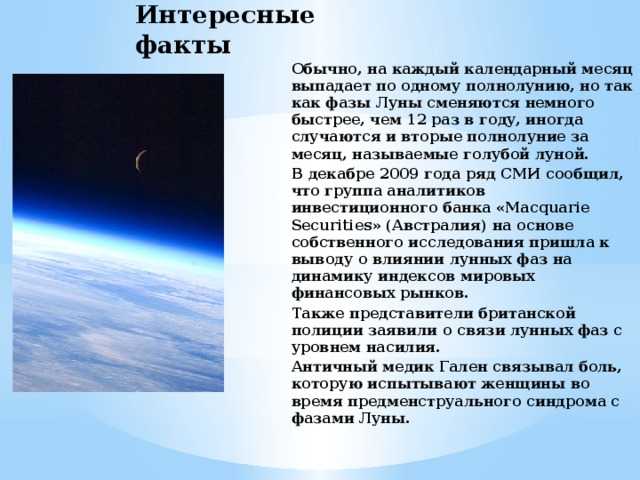 Интересные факты

Обычно, на каждый календарный месяц выпадает по одному полнолунию, но так как фазы Луны сменяются немного быстрее, чем 12 раз в году, иногда случаются и вторые полнолуние за месяц, называемые голубой луной.

В декабре 2009 года ряд СМИ сообщил, что группа аналитиков инвестиционного банка «Macquarie Securities» (Австралия) на основе собственного исследования пришла к выводу о влиянии лунных фаз на динамику индексов мировых финансовых рынков.

Также представители британской полиции заявили о связи лунных фаз с уровнем насилия.

Античный медик Гален связывал боль, которую испытывают женщины во время предменструального синдрома с фазами Луны.